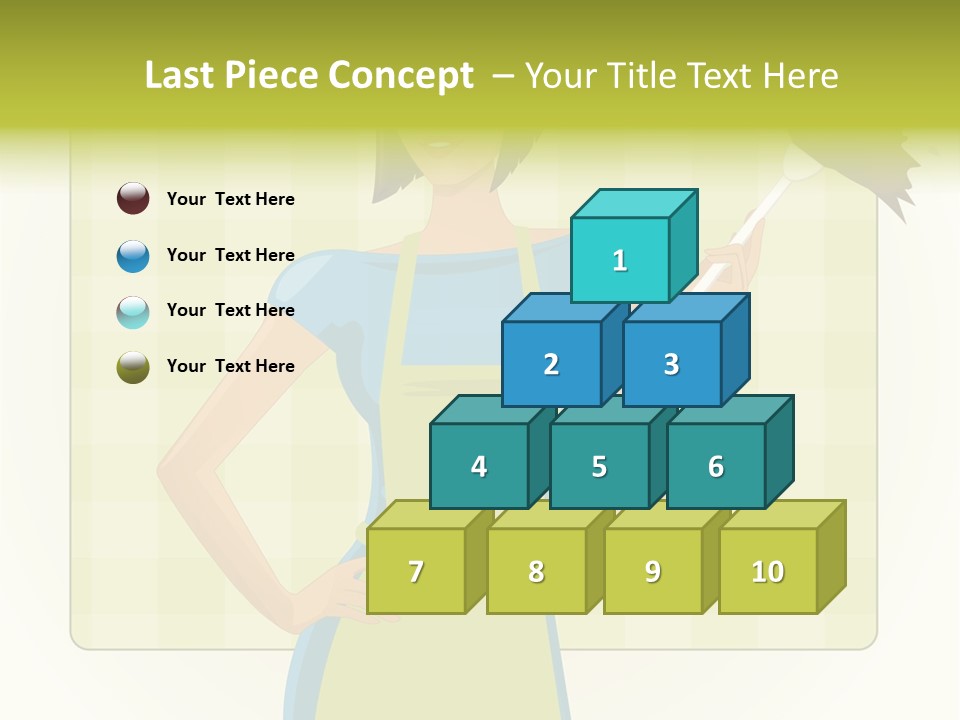 Last Piece Concept – Your Title Text Here

Your Text Here

Your Text Here

Your Text Here

Your Text Here

1

2

3

4

5

6

7

8

9

10